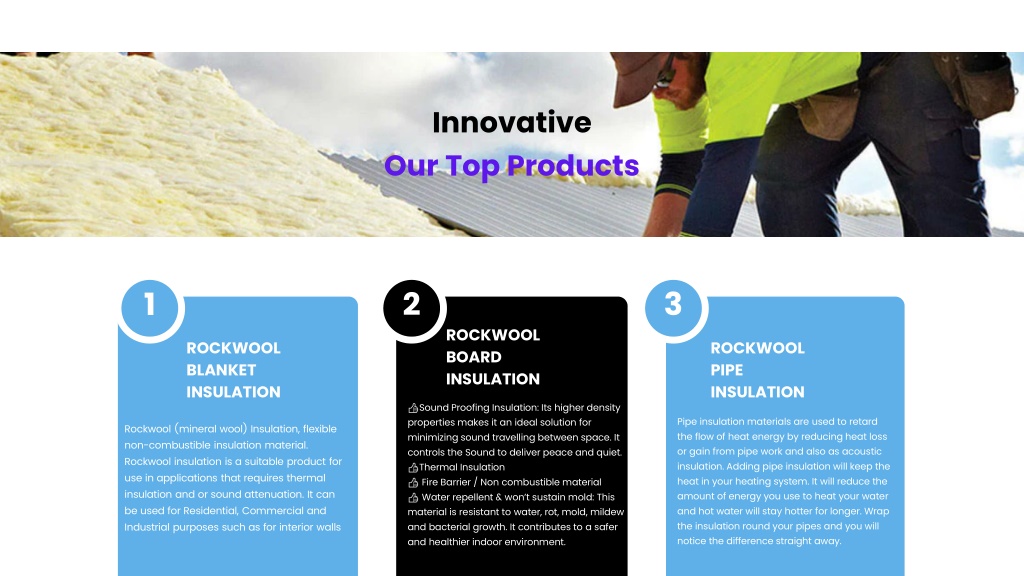 Innovative
Our Top Products

1
ROCKWOOL BLANKET INSULATION

Rockwool (mineral wool) Insulation, flexible non-combustible insulation material. Rockwool insulation is a suitable product for use in applications that requires thermal insulation and or sound attenuation. It can be used for Residential, Commercial and Industrial purposes such as for interior walls

2
ROCKWOOL BOARD INSULATION

👍Sound Proofing Insulation: Its higher density properties makes it an ideal solution for minimizing sound travelling between space. It controls the Sound to deliver peace and quiet.
👍Thermal Insulation
👍 Fire Barrier / Non combustible material
👍 Water repellent & won't sustain mold: This material is resistant to water, rot, mold, mildew and bacterial growth. It contributes to a safer and healthier indoor environment.

3
ROCKWOOL PIPE INSULATION

Pipe insulation materials are used to retard the flow of heat energy by reducing heat loss or gain from pipe work and also as acoustic insulation. Adding pipe insulation will keep the heat in your heating system. It will reduce the amount of energy you use to heat your water and hot water will stay hotter for longer. Wrap the insulation round your pipes and you will notice the difference straight away.